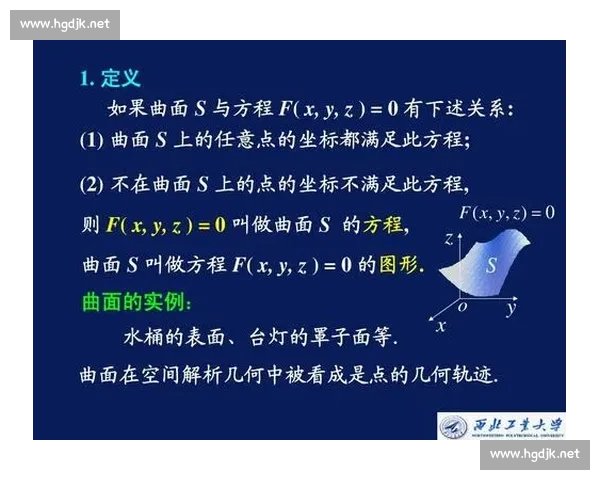 www.hgdjk.net

1. 定义

如果曲面 $S$ 与方程 $F(x, y, z) = 0$ 有下述关系:

(1) 曲面 $S$ 上的任意点的坐标都满足此方程;

(2) 不在曲面 $S$ 上的点的坐标不满足此方程,

则 $F(x, y, z) = 0$ 叫做曲面 $S$ 的方程,

曲面 $S$ 叫做方程 $F(x, y, z) = 0$ 的图形.

$F(x, y, z) = 0$

$z$

$S$

$o$ $y$

$x$

曲面的实例:

水桶的表面、台灯的罩子面等.

曲面在空间解析几何中被看成是点的几何轨迹.

西北工业大学

NORTHWESTERN POLYTECHNICAL UNIVERSITY

www.hgdjk.net